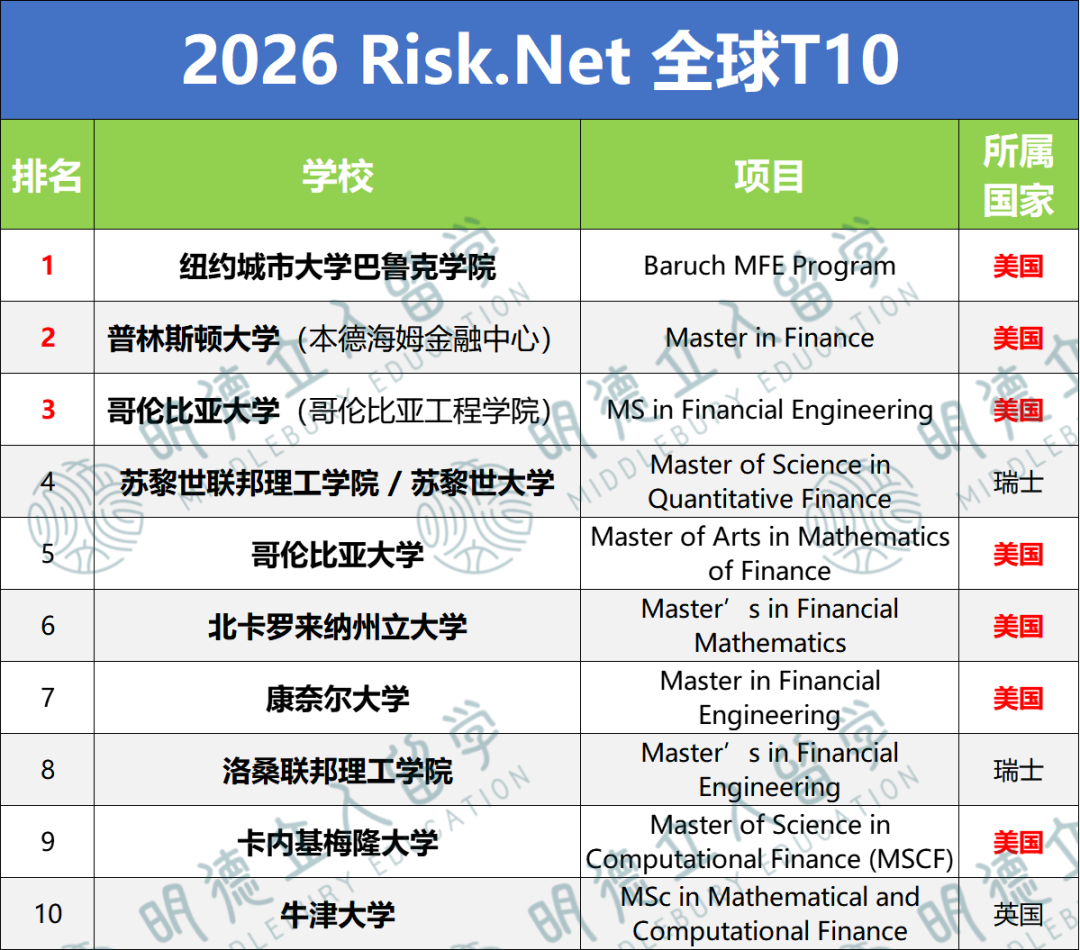 2026 Risk.Net 全球T10

| 排名 | 学校 | 项目 | 所属国家 |
|---|---|---|---|
| 1 | 纽约城市大学巴鲁克学院 | Baruch MFE Program | 美国 |
| 2 | 普林斯顿大学（本德海姆金融中心） | Master in Finance | 美国 |
| 3 | 哥伦比亚大学（哥伦比亚工程学院） | MS in Financial Engineering | 美国 |
| 4 | 苏黎世联邦理工学院 / 苏黎世大学 | Master of Science in Quantitative Finance | 瑞士 |
| 5 | 哥伦比亚大学 | Master of Arts in Mathematics of Finance | 美国 |
| 6 | 北卡罗来纳州立大学 | Master’s in Financial Mathematics | 美国 |
| 7 | 康奈尔大学 | Master in Financial Engineering | 美国 |
| 8 | 洛桑联邦理工学院 | Master’s in Financial Engineering | 瑞士 |
| 9 | 卡内基梅隆大学 | Master of Science in Computational Finance (MSCF) | 美国 |
| 10 | 牛津大学 | MSc in Mathematical and Computational Finance | 英国 |

明德立人留学 MIDDLEBURY EDUCATION